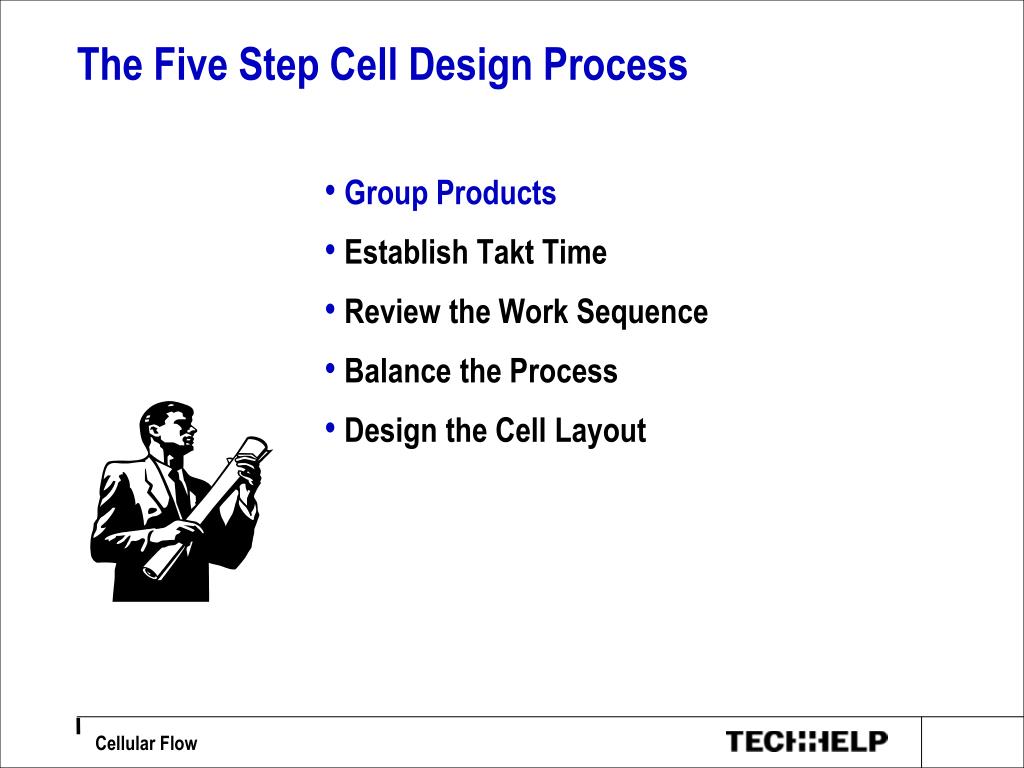 The Five Step Cell Design Process

• Group Products
• Establish Takt Time
• Review the Work Sequence
• Balance the Process
• Design the Cell Layout

Cellular Flow

TECHHELP